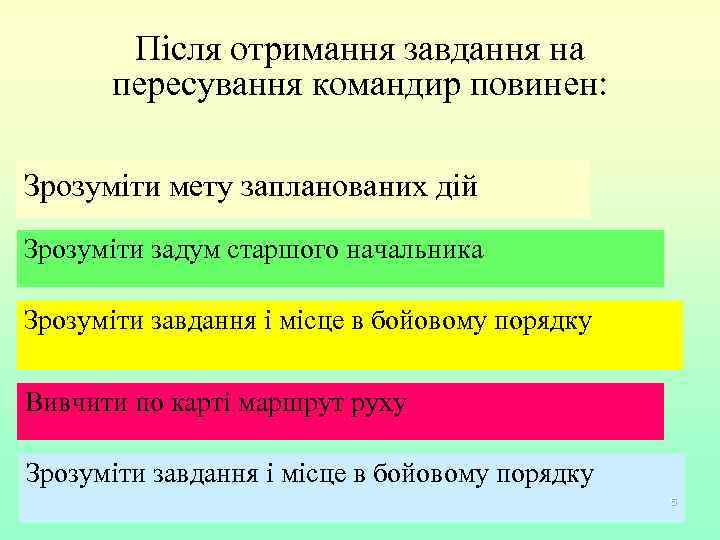 Після отримання завдання на пересування командир повинен:

Зрозуміти мету запланованих дій

Зрозуміти задум старшого начальника

Зрозуміти завдання і місце в бойовому порядку

Вивчити по карті маршрут руху

Зрозуміти завдання і місце в бойовому порядку

5